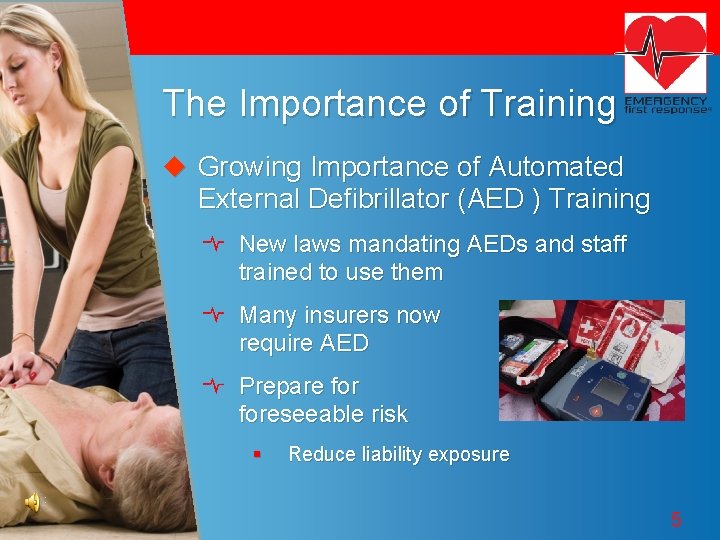 EMERGENCY first response®

The Importance of Training

Growing Importance of Automated External Defibrillator (AED ) Training

New laws mandating AEDs and staff trained to use them

Many insurers now require AED

Prepare for foreseeable risk

Reduce liability exposure

5